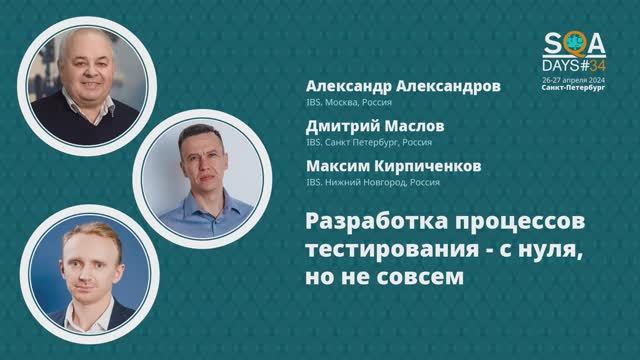 SQA DAYS#34
26-27 апреля 2024
Санкт-Петербург

Александр Александров
IBS. Москва, Россия

Дмитрий Маслов
IBS. Санкт Петербург, Россия

Максим Кирпиченков
IBS. Нижний Новгород, Россия

Разработка процессов тестирования - с нуля, но не совсем